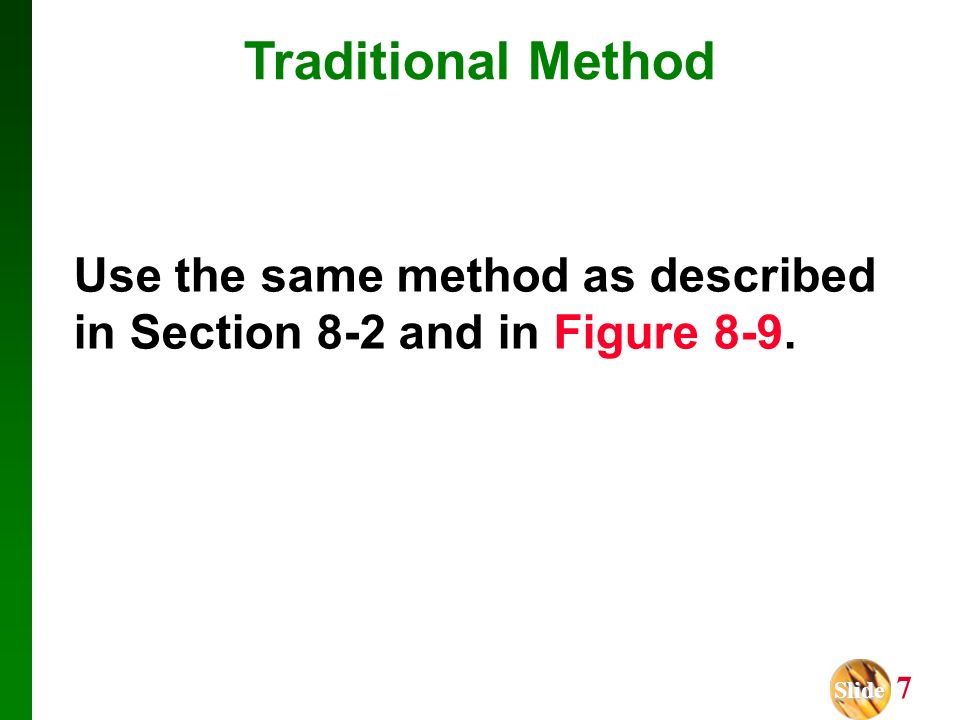 Traditional Method

Use the same method as described in Section 8-2 and in Figure 8-9.

Slide 7